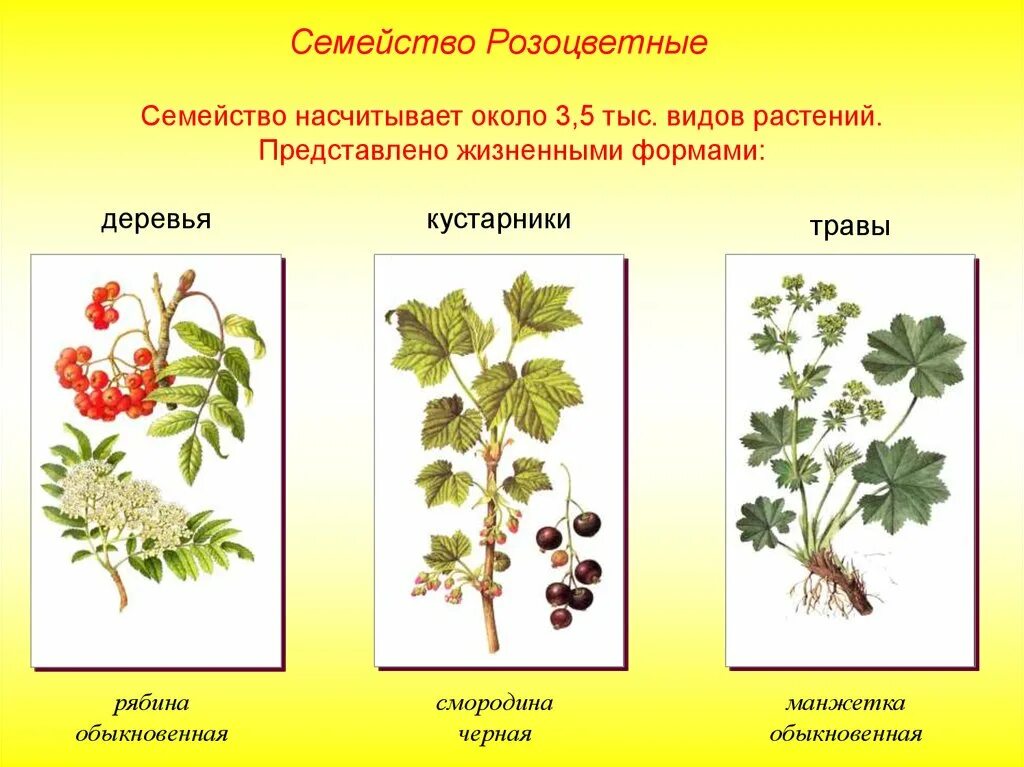 Семейство Розоцветные

Семейство насчитывает около 3,5 тыс. видов растений. Представлено жизненными формами:

деревья

кустарники

травы

рябина обыкновенная

смородина черная

манжетка обыкновенная